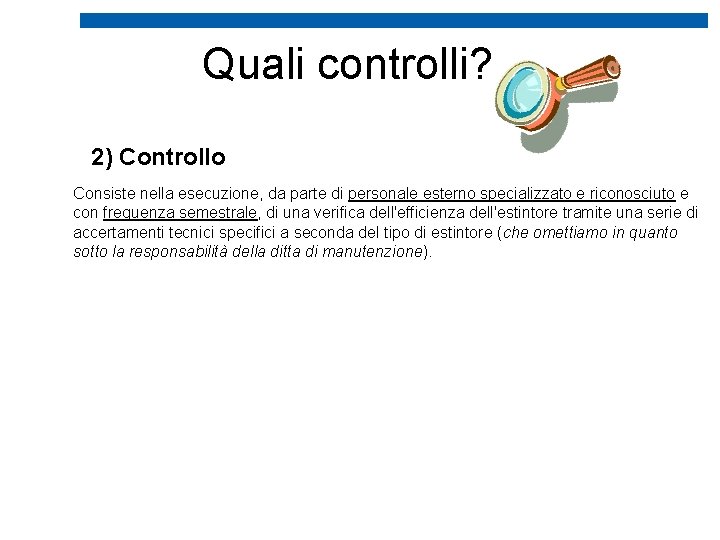 Quali controlli?

2) Controllo

Consiste nella esecuzione, da parte di personale esterno specializzato e riconosciuto e con frequenza semestrale, di una verifica dell'efficienza dell'estintore tramite una serie di accertamenti tecnici specifici a seconda del tipo di estintore (che omettiamo in quanto sotto la responsabilità della ditta di manutenzione).